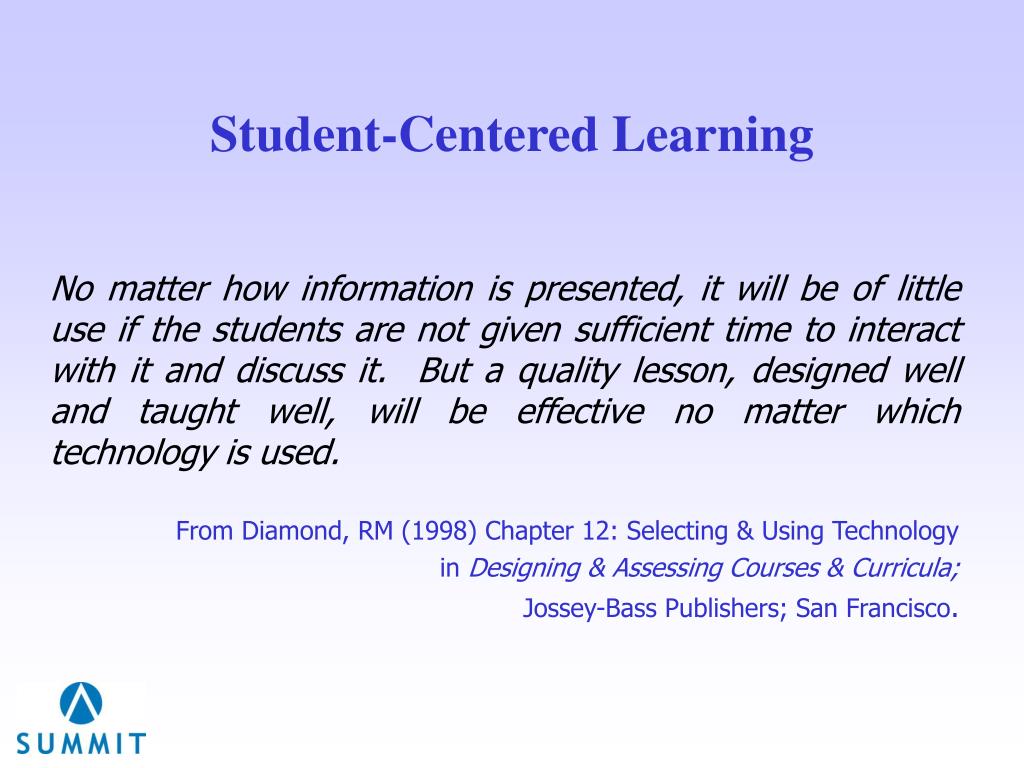 Student-Centered Learning

No matter how information is presented, it will be of little use if the students are not given sufficient time to interact with it and discuss it. But a quality lesson, designed well and taught well, will be effective no matter which technology is used.

From Diamond, RM (1998) Chapter 12: Selecting & Using Technology in Designing & Assessing Courses & Curricula; Jossey-Bass Publishers; San Francisco.

SUMMIT